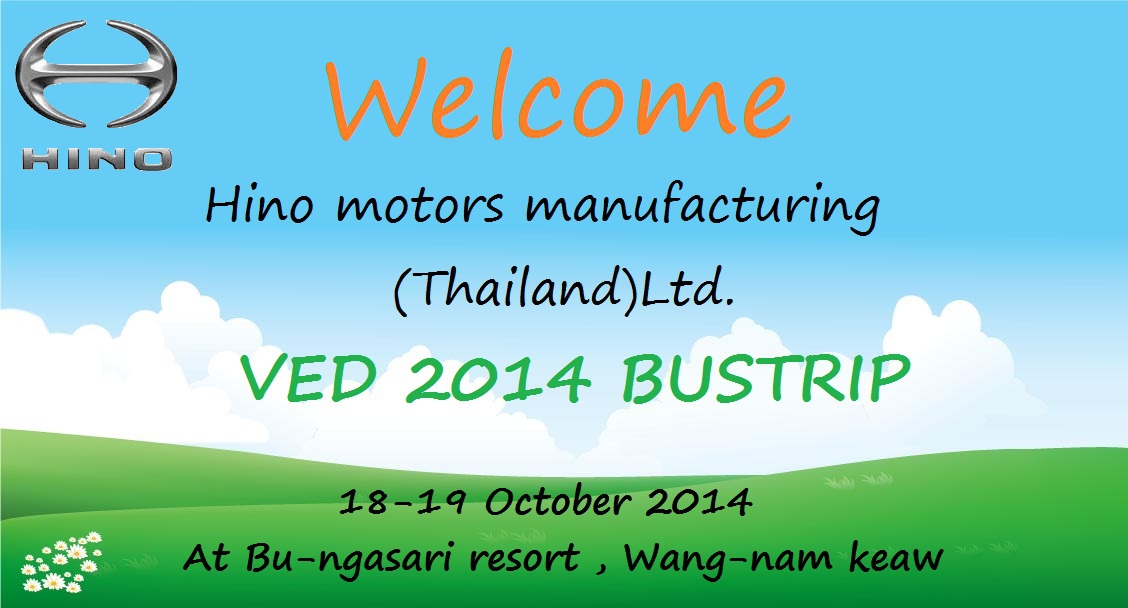 HINO

Welcome

Hino motors manufacturing

(Thailand)Ltd.

VED 2014 BUSTRIP

18-19 October 2014

At Bu-ngasari resort , Wang-nam keaw